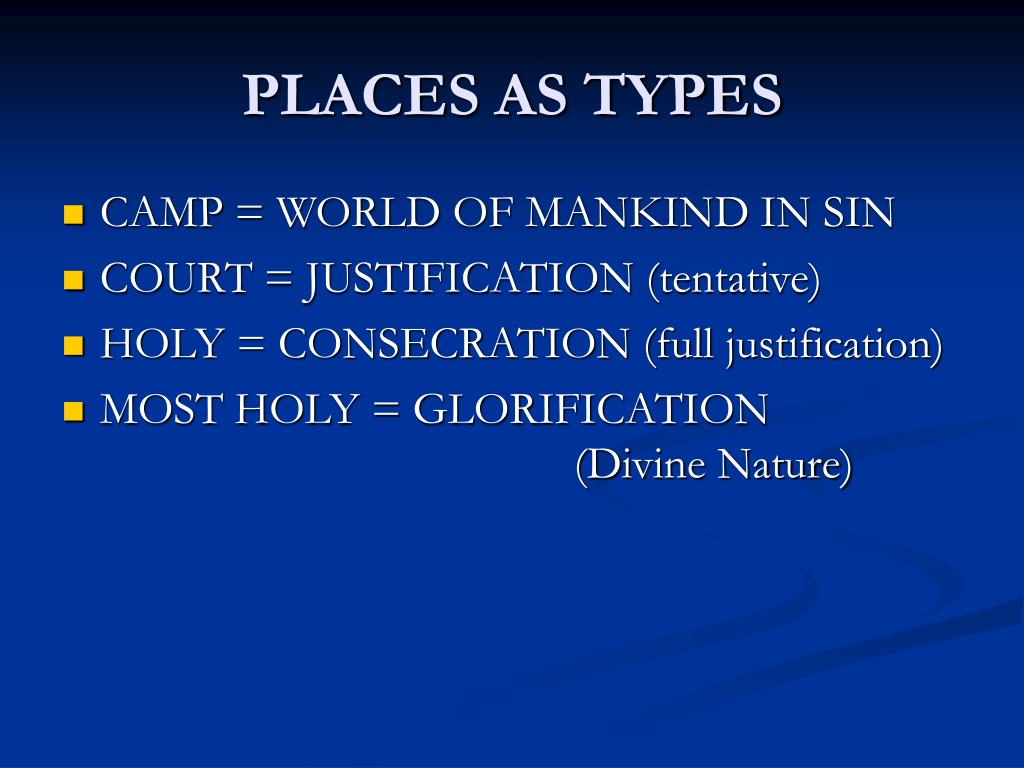 PLACES AS TYPES

CAMP = WORLD OF MANKIND IN SIN
COURT = JUSTIFICATION (tentative)
HOLY = CONSECRATION (full justification)
MOST HOLY = GLORIFICATION (Divine Nature)